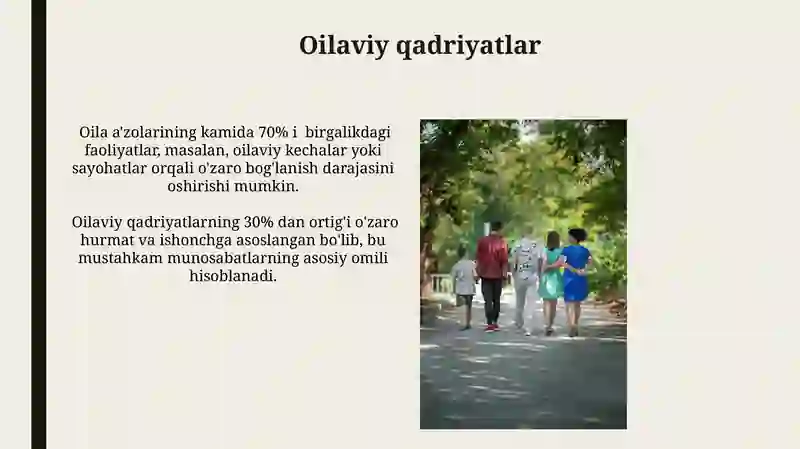 Oilaviy qadriyatlar

Oila a'zolarining kamida 70% i birgalikdagi faoliyatlar, masalan, oilaviy kechalar yoki sayohatlar orqali o'zaro bog'lanish darajasini oshirishi mumkin.

Oilaviy qadriyatlarning 30% dan ortig'i o'zaro hurmat va ishonchga asoslangan bo'lib, bu mustahkam munosabatlarning asosiy omili hisoblanadi.